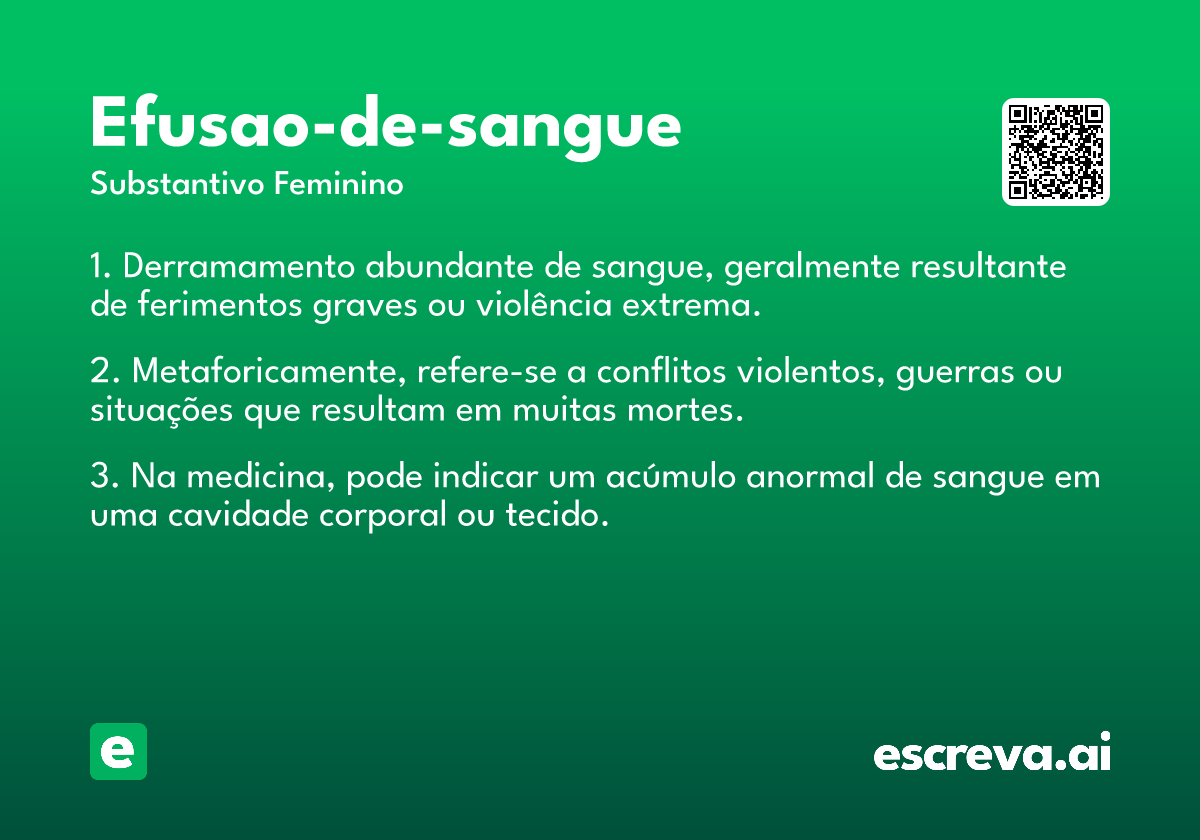 Efusao-de-sangue

Substantivo Feminino

1. Derramamento abundante de sangue, geralmente resultante de ferimentos graves ou violência extrema.

2. Metaforicamente, refere-se a conflitos violentos, guerras ou situações que resultam em muitas mortes.

3. Na medicina, pode indicar um acúmulo anormal de sangue em uma cavidade corporal ou tecido.

e

escreva.ai